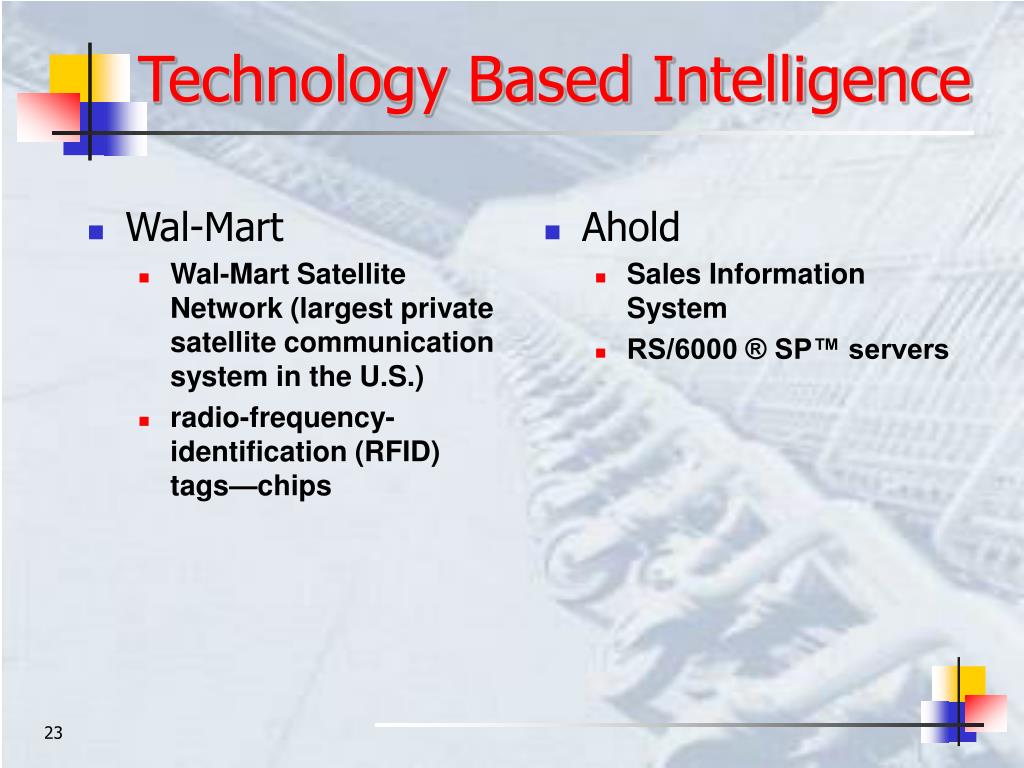 Technology Based Intelligence

Wal-Mart
Wal-Mart Satellite Network (largest private satellite communication system in the U.S.)
radio-frequency-identification (RFID) tags—chips

Ahold
Sales Information System
RS/6000 ® SP™ servers

23